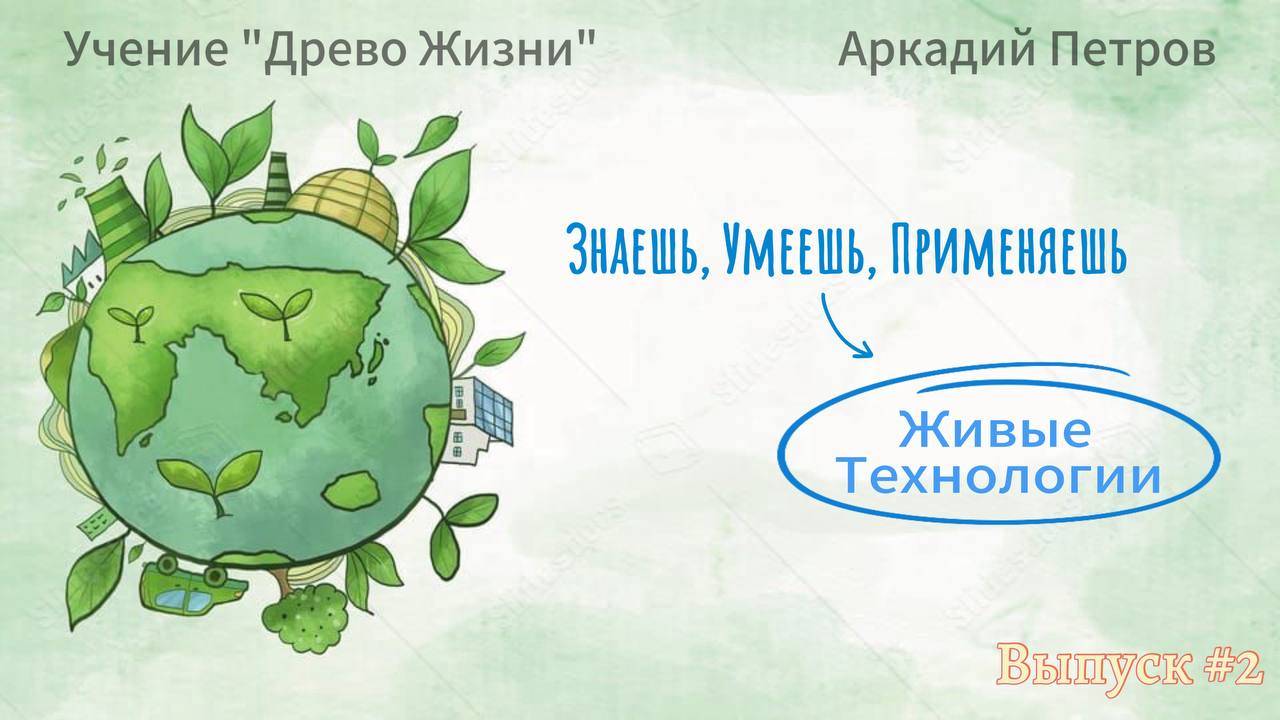 Учение "Древо Жизни"

Аркадий Петров

Знаешь, Умеешь, Применяешь

Живые Технологии

Выпуск #2